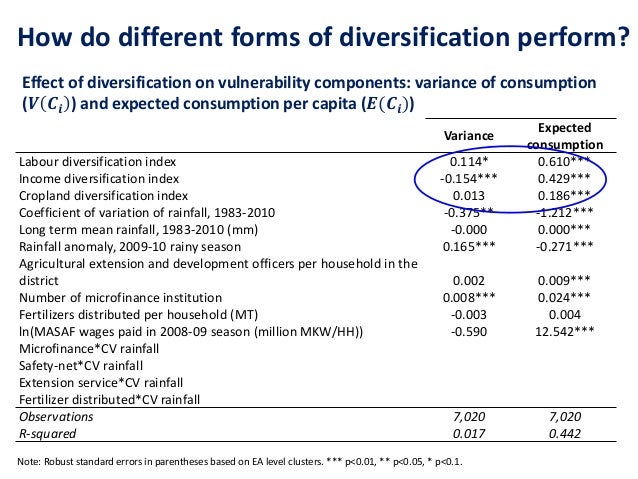 How do different forms of diversification perform?

Effect of diversification on vulnerability components: variance of consumption ($V(C_i)$) and expected consumption per capita ($E(C_i)$)

| | Variance | Expected consumption |
|---|---|---|
| Labour diversification index | 0.114* | 0.610*** |
| Income diversification index | -0.154*** | 0.429*** |
| Cropland diversification index | 0.013 | 0.186*** |
| Coefficient of variation of rainfall, 1983-2010 | -0.375** | -1.212*** |
| Long term mean rainfall, 1983-2010 (mm) | -0.000 | 0.000*** |
| Rainfall anomaly, 2009-10 rainy season | 0.165*** | -0.271*** |
| Agricultural extension and development officers per household in the district | 0.002 | 0.009*** |
| Number of microfinance institution | 0.008*** | 0.024*** |
| Fertilizers distributed per household (MT) | -0.003 | 0.004 |
| ln(MASAF wages paid in 2008-09 season (million MKW/HH)) | -0.590 | 12.542*** |
| Microfinance*CV rainfall | | |
| Safety-net*CV rainfall | | |
| Extension service*CV rainfall | | |
| Fertilizer distributed*CV rainfall | | |
| Observations | 7,020 | 7,020 |
| R-squared | 0.017 | 0.442 |

Note: Robust standard errors in parentheses based on EA level clusters. *** p<0.01, ** p<0.05, * p<0.1.